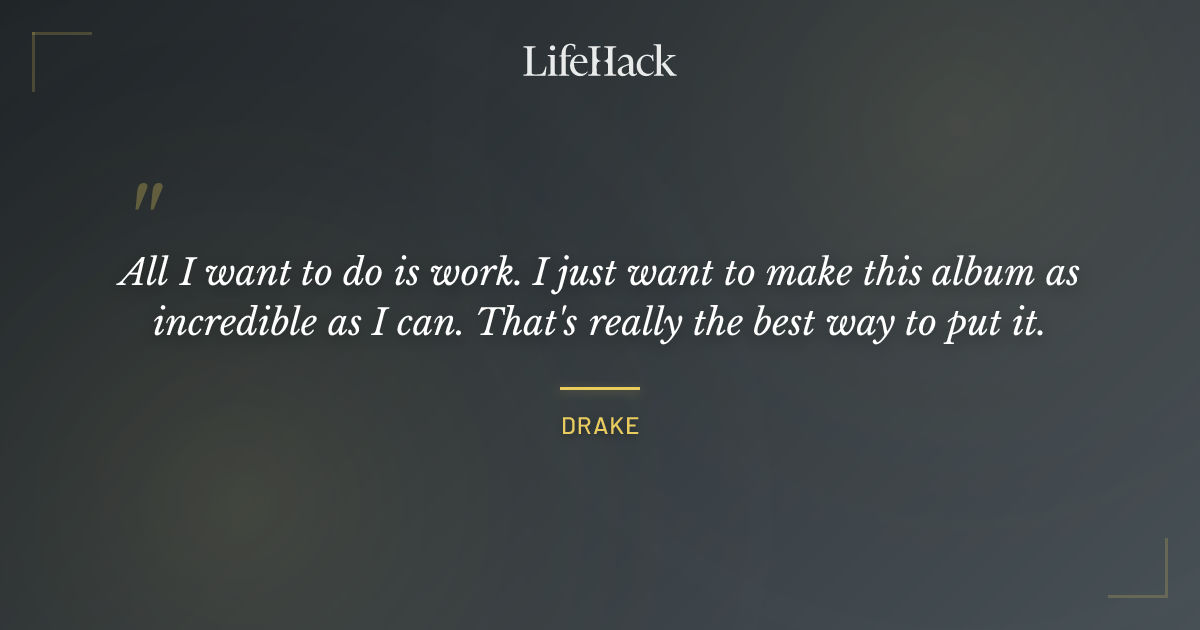 LifeHack

"

All I want to do is work. I just want to make this album as incredible as I can. That's really the best way to put it.

DRAKE